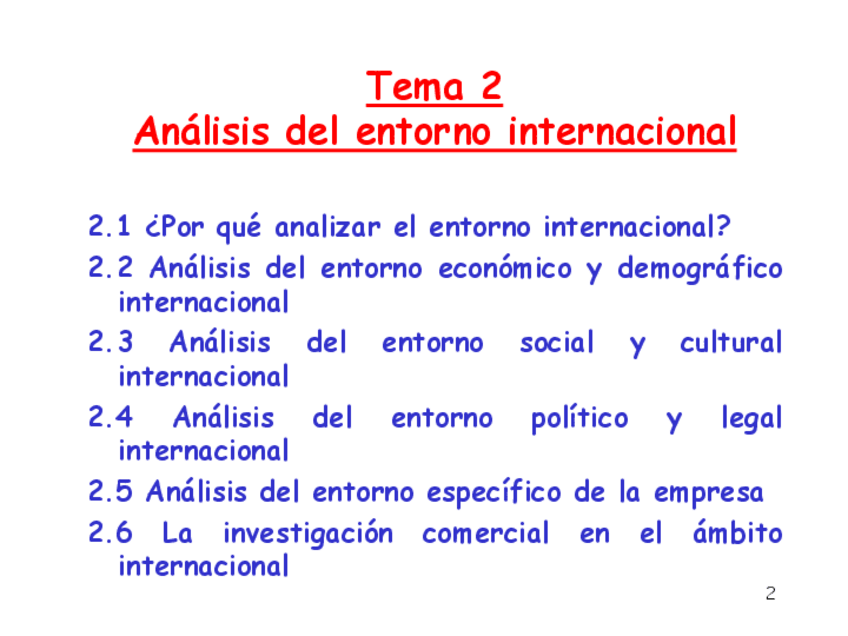 Tema 2
Análisis del entorno internacional

2.1 ¿Por qué analizar el entorno internacional?

2.2 Análisis del entorno económico y demográfico internacional

2.3 Análisis del entorno social y cultural internacional

2.4 Análisis del entorno político y legal internacional

2.5 Análisis del entorno específico de la empresa

2.6 La investigación comercial en el ámbito internacional

2